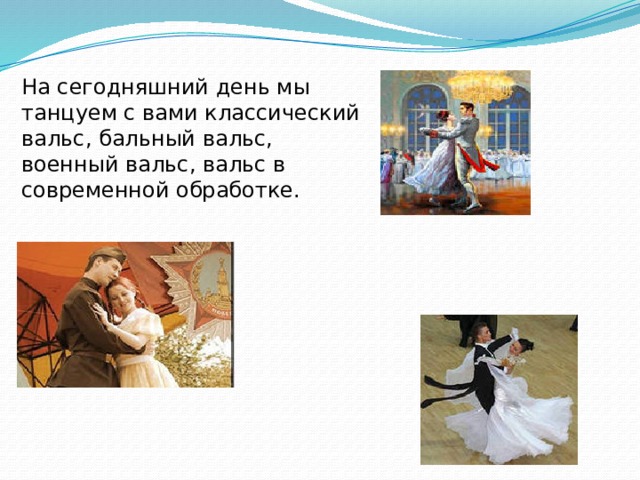 На сегодняшний день мы танцуем с вами классический вальс, бальный вальс, военный вальс, вальс в современной обработке.